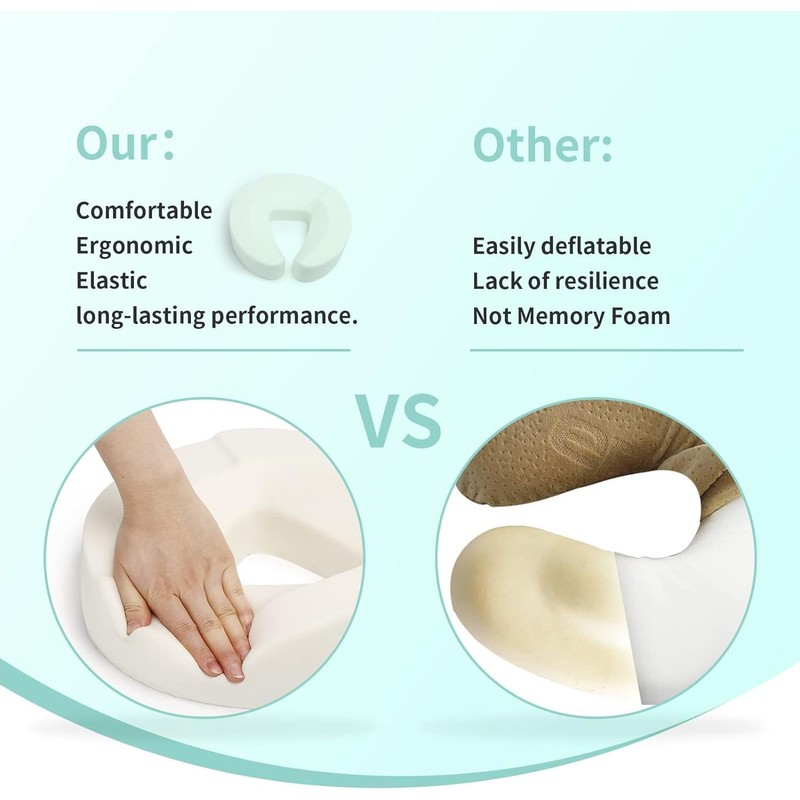 Our:

Comfortable
Ergonomic
Elastic
long-lasting performance.

Other:

Easily deflatable
Lack of resilience
Not Memory Foam

VS